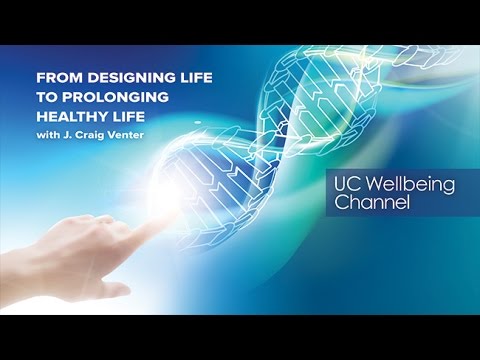 FROM DESIGNING LIFE TO PROLONGING HEALTHY LIFE
with J. Craig Venter

UC Wellbeing Channel